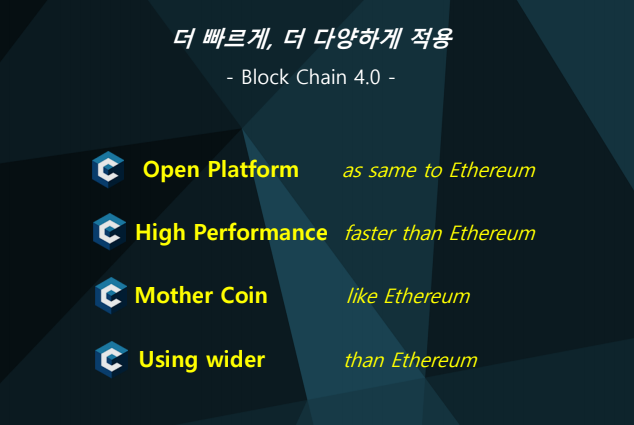 더 빠르게, 더 다양하게 적용

- Block Chain 4.0 -

Open Platform as same to Ethereum

High Performance faster than Ethereum

Mother Coin like Ethereum

Using wider than Ethereum